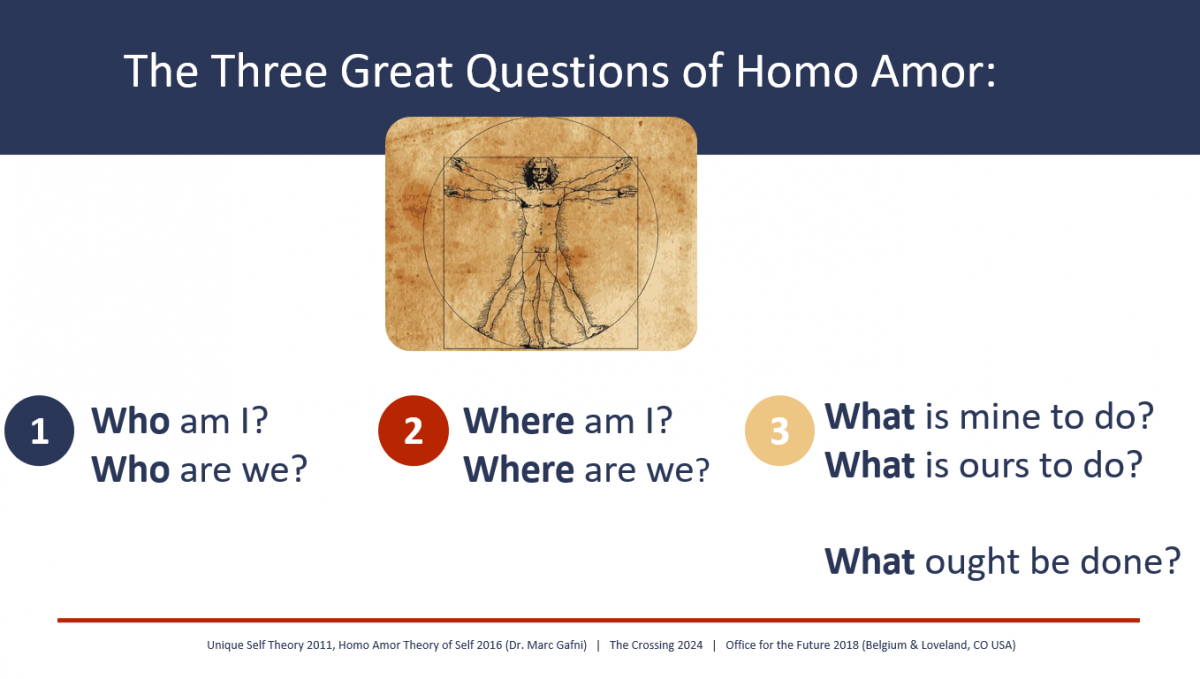 The Three Great Questions of Homo Amor:

1 Who am I?
Who are we?

2 Where am I?
Where are we?

3 What is mine to do?
What is ours to do?

What ought be done?

Unique Self Theory 2011, Homo Amor Theory of Self 2016 (Dr. Marc Gafni) | The Crossing 2024 | Office for the Future 2018 (Belgium & Loveland, CO USA)